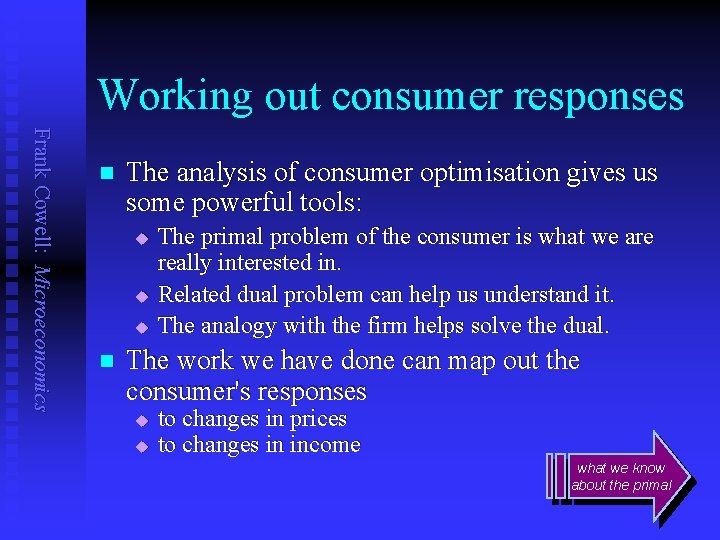 Frank Cowell: Microeconomics

Working out consumer responses

The analysis of consumer optimisation gives us some powerful tools:

The primal problem of the consumer is what we are really interested in.

Related dual problem can help us understand it.

The analogy with the firm helps solve the dual.

The work we have done can map out the consumer's responses

to changes in prices

to changes in income

what we know about the primal